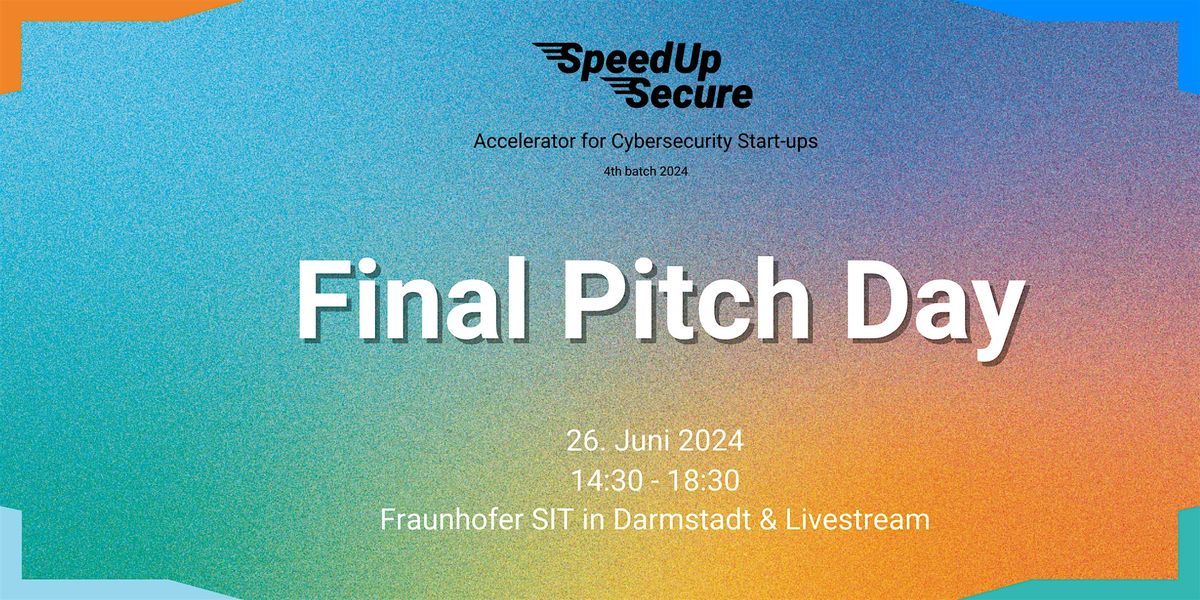 SpeedUp
Secure

Accelerator for Cybersecurity Start-ups

4th batch 2024

Final Pitch Day

26. Juni 2024
14:30 - 18:30
Fraunhofer SIT in Darmstadt & Livestream